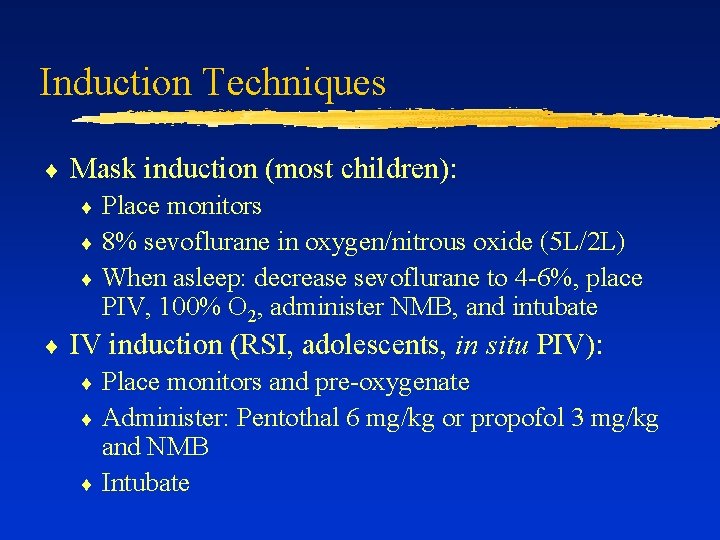 Induction Techniques

♦ Mask induction (most children):
♦ Place monitors
♦ 8% sevoflurane in oxygen/nitrous oxide (5L/2L)
♦ When asleep: decrease sevoflurane to 4-6%, place PIV, 100% $O_2$, administer NMB, and intubate

♦ IV induction (RSI, adolescents, in situ PIV):
♦ Place monitors and pre-oxygenate
♦ Administer: Pentothal 6 mg/kg or propofol 3 mg/kg and NMB
♦ Intubate